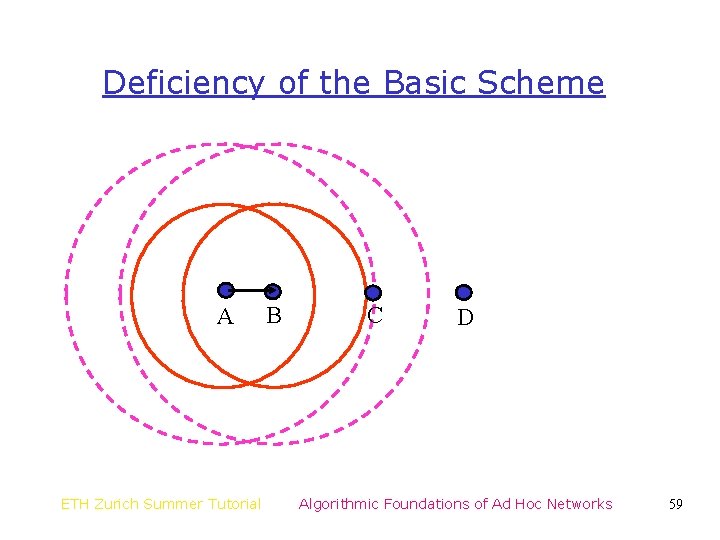 Deficiency of the Basic Scheme

A B C D

ETH Zurich Summer Tutorial Algorithmic Foundations of Ad Hoc Networks 59